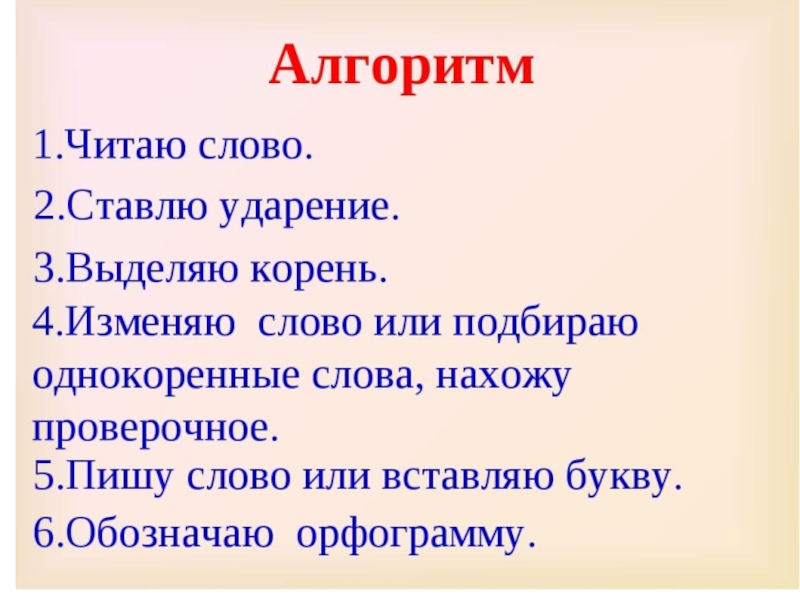 Алгоритм

1.Читаю слово.

2.Ставлю ударение.

3.Выделяю корень.

4.Изменяю слово или подбираю однокоренные слова, нахожу проверочное.

5.Пишу слово или вставляю букву.

6.Обозначаю орфограмму.